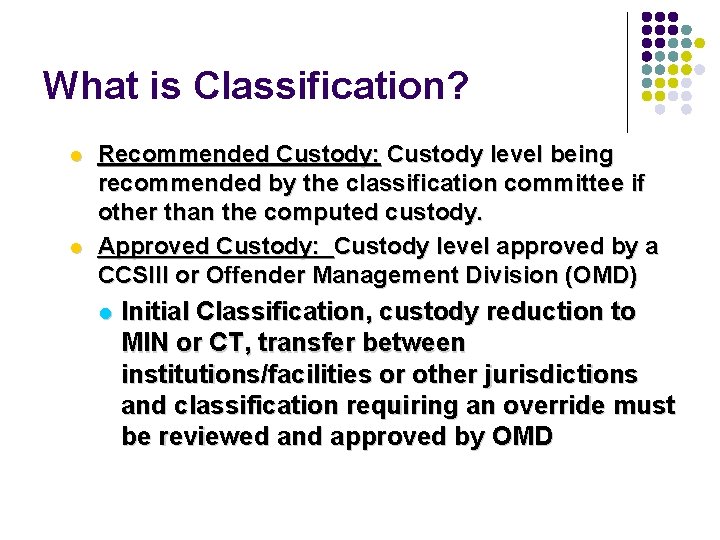 What is Classification?

Recommended Custody: Custody level being recommended by the classification committee if other than the computed custody.

Approved Custody: Custody level approved by a CCSIII or Offender Management Division (OMD)

Initial Classification, custody reduction to MIN or CT, transfer between institutions/facilities or other jurisdictions and classification requiring an override must be reviewed and approved by OMD